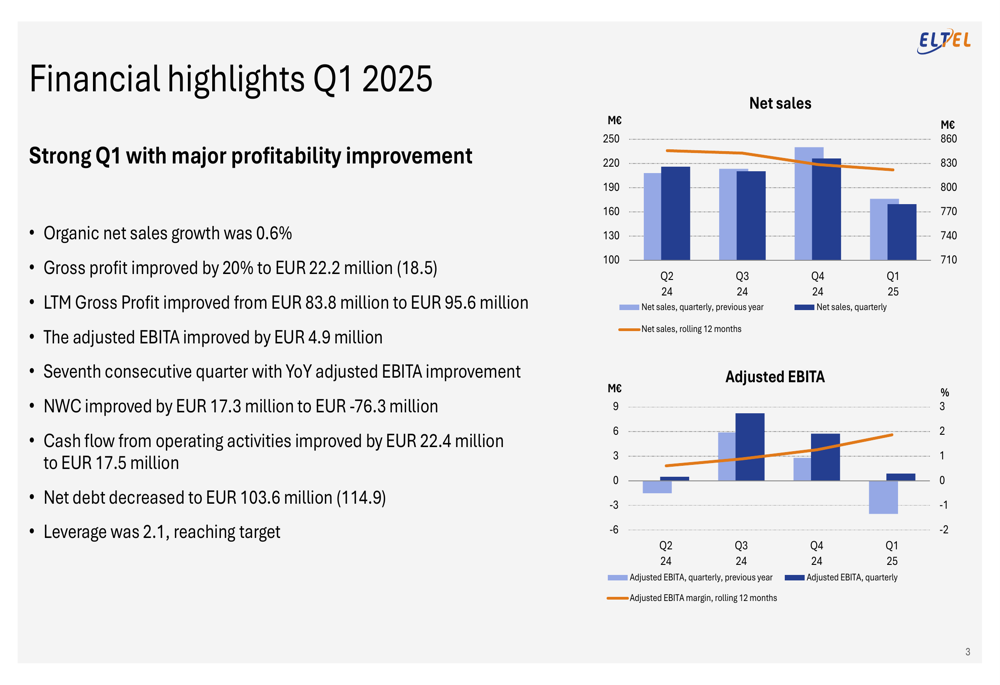 ELTEL

Financial highlights Q1 2025

Strong Q1 with major profitability improvement

• Organic net sales growth was 0.6%
• Gross profit improved by 20% to EUR 22.2 million (18.5)
• LTM Gross Profit improved from EUR 83.8 million to EUR 95.6 million
• The adjusted EBITA improved by EUR 4.9 million
• Seventh consecutive quarter with YoY adjusted EBITA improvement
• NWC improved by EUR 17.3 million to EUR -76.3 million
• Cash flow from operating activities improved by EUR 22.4 million to EUR 17.5 million
• Net debt decreased to EUR 103.6 million (114.9)
• Leverage was 2.1, reaching target

Net sales
M€
250
220
190
160
130
100
M€
860
830
800
770
740
710
Q2 24
Q3 24
Q4 24
Q1 25
Net sales, quarterly, previous year
Net sales, quarterly
Net sales, rolling 12 months

Adjusted EBITA
M€
9
6
3
0
-3
-6
%
3
2
1
0
-1
-2
Q2 24
Q3 24
Q4 24
Q1 25
Adjusted EBITA, quarterly, previous year
Adjusted EBITA, quarterly
Adjusted EBITA margin, rolling 12 months

3